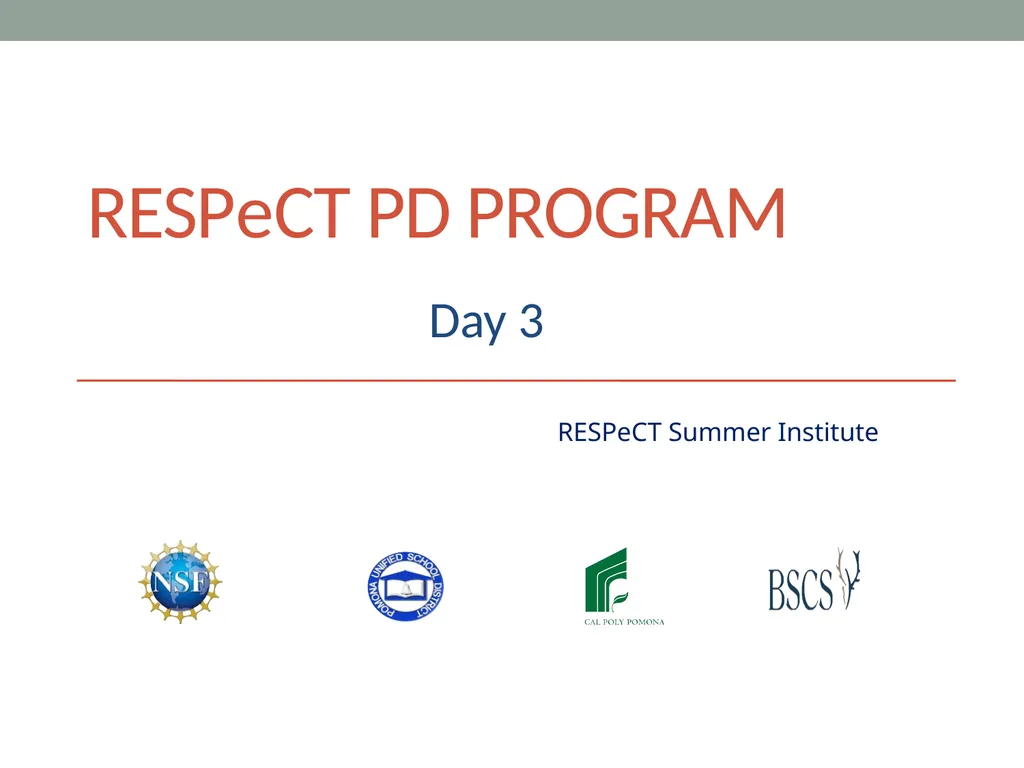 RESPeCT PD PROGRAM

Day 3

RESPeCT Summer Institute

NSF

POMONA UNIFIED SCHOOL DISTRICT

CAL POLY POMONA

BSCS